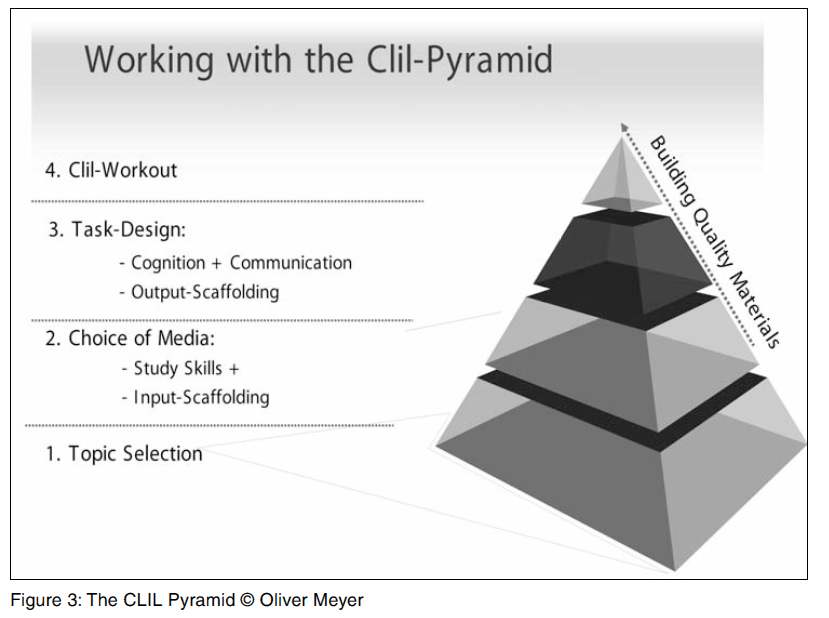 Working with the Clil-Pyramid

4. Clil-Workout

3. Task-Design:

- Cognition + Communication
- Output-Scaffolding

2. Choice of Media:

- Study Skills +
- Input-Scaffolding

1. Topic Selection

Building Quality Materials

Figure 3: The CLIL Pyramid © Oliver Meyer